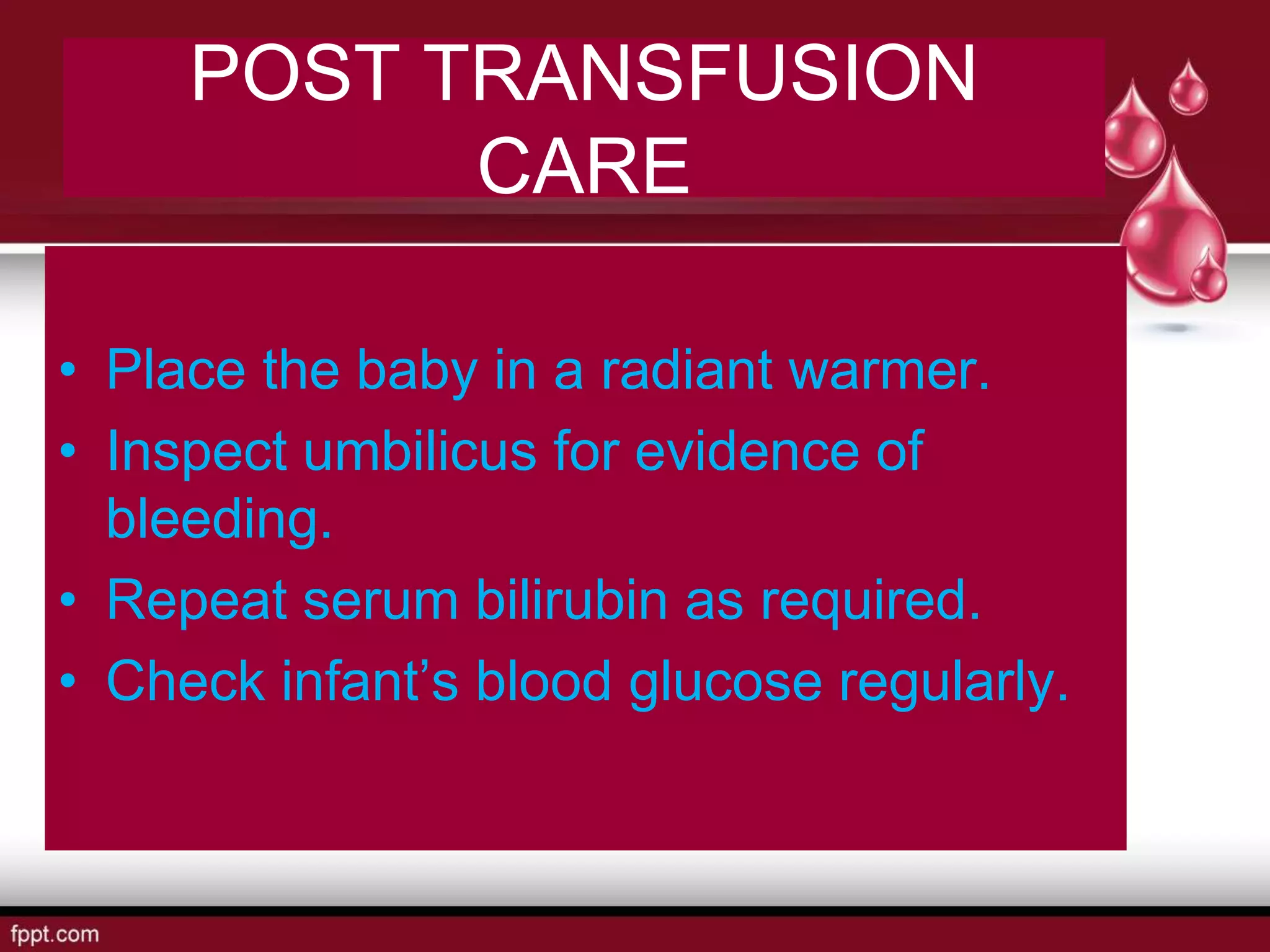 POST TRANSFUSION CARE

• Place the baby in a radiant warmer.
• Inspect umbilicus for evidence of bleeding.
• Repeat serum bilirubin as required.
• Check infant’s blood glucose regularly.

fppt.com